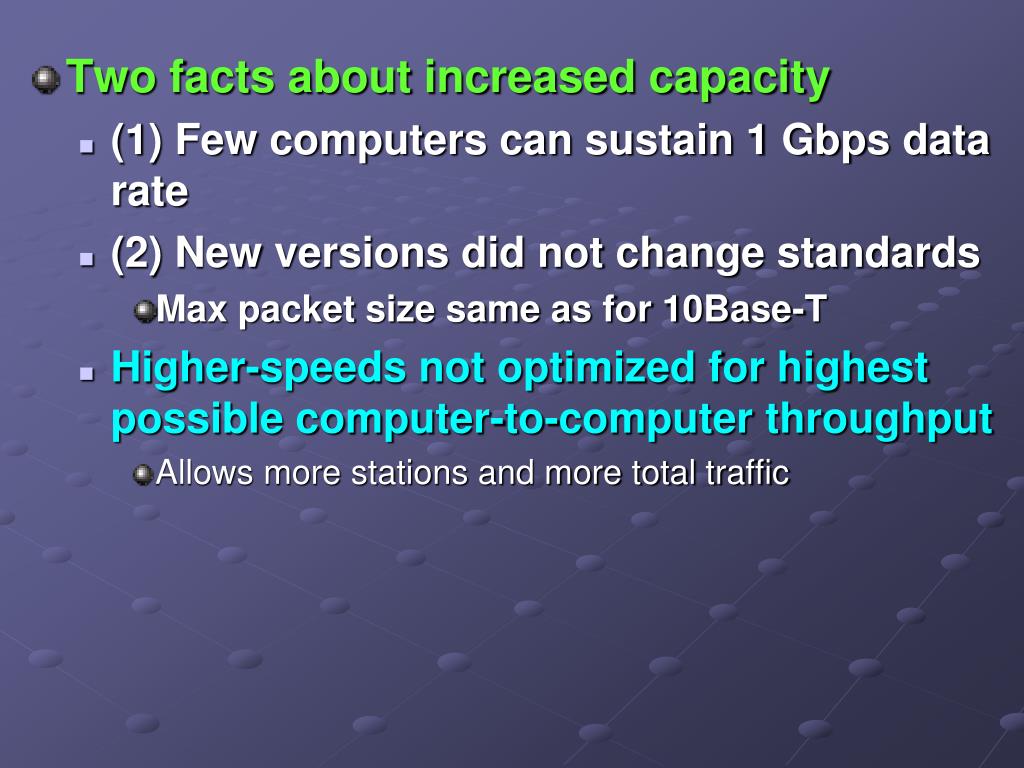 Two facts about increased capacity

(1) Few computers can sustain 1 Gbps data rate

(2) New versions did not change standards

Max packet size same as for 10Base-T

Higher-speeds not optimized for highest possible computer-to-computer throughput

Allows more stations and more total traffic